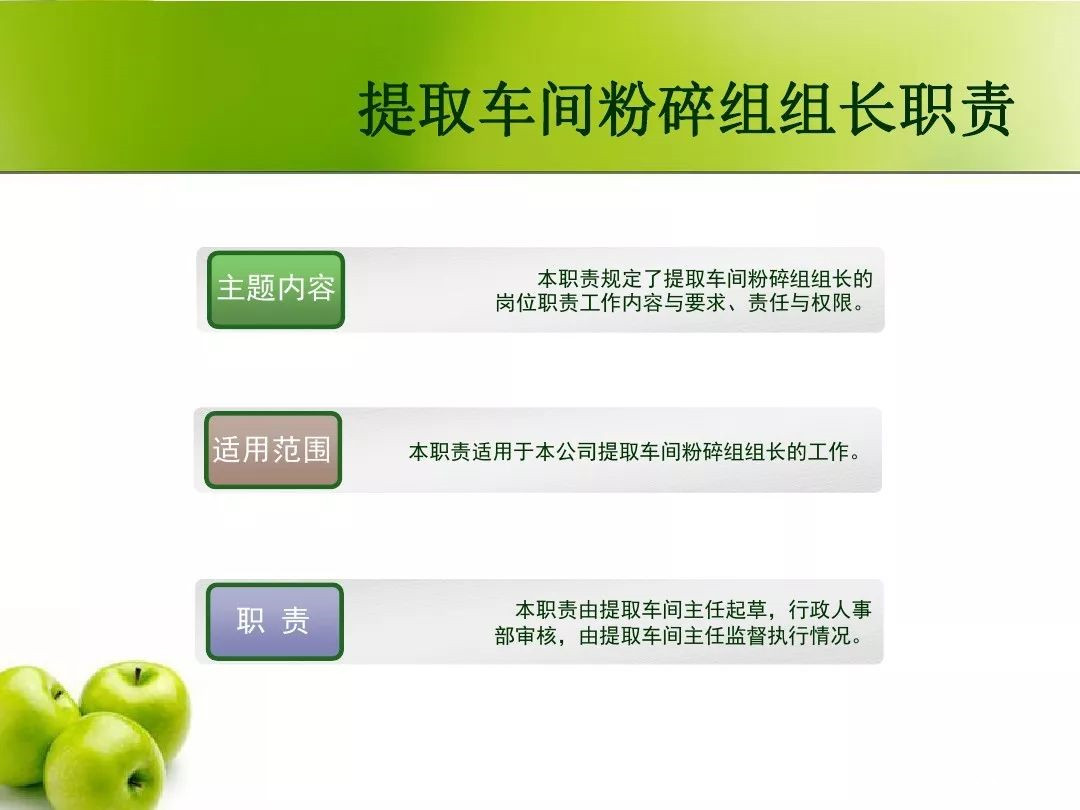 提取车间粉碎组组长职责

主题内容

本职责规定了提取车间粉碎组组长的岗位职责工作内容与要求、责任与权限。

适用范围

本职责适用于本公司提取车间粉碎组组长的工作。

职 责

本职责由提取车间主任起草，行政人事部审核，由提取车间主任监督执行情况。